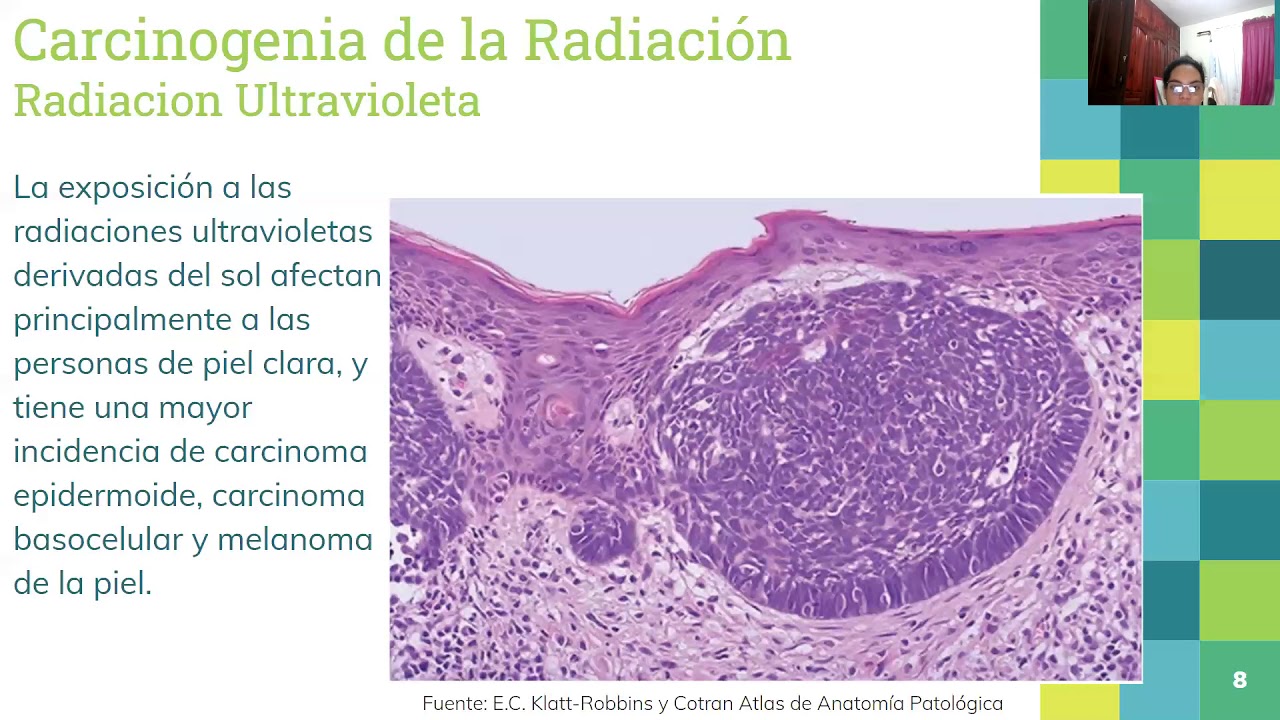 Carcinogenia de la Radiación
Radiacion Ultravioleta

La exposición a las radiaciones ultravioletas derivadas del sol afectan principalmente a las personas de piel clara, y tiene una mayor incidencia de carcinoma epidermoide, carcinoma basocelular y melanoma de la piel.

Fuente: E.C. Klatt-Robbins y Cotran Atlas de Anatomía Patológica

8